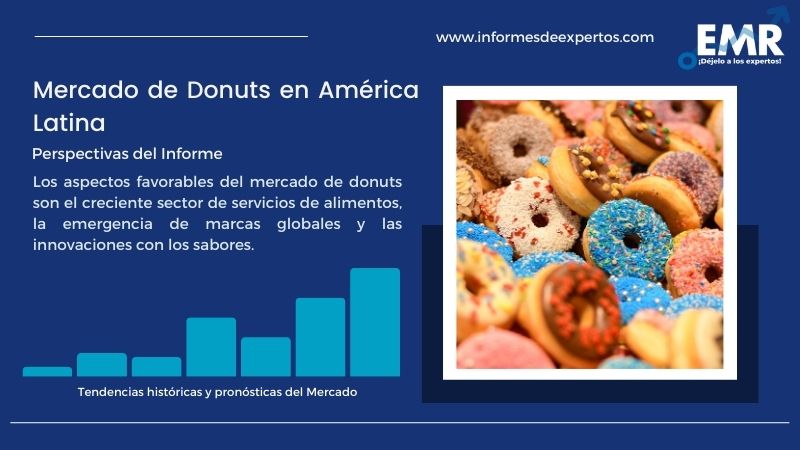 www.informesdeexpertos.com

EMR
¡Déjelo a los expertos!

Mercado de Donuts en América Latina

Perspectivas del Informe

Los aspectos favorables del mercado de donuts son el creciente sector de servicios de alimentos, la emergencia de marcas globales y las innovaciones con los sabores.

Tendencias históricas y pronósticas del Mercado